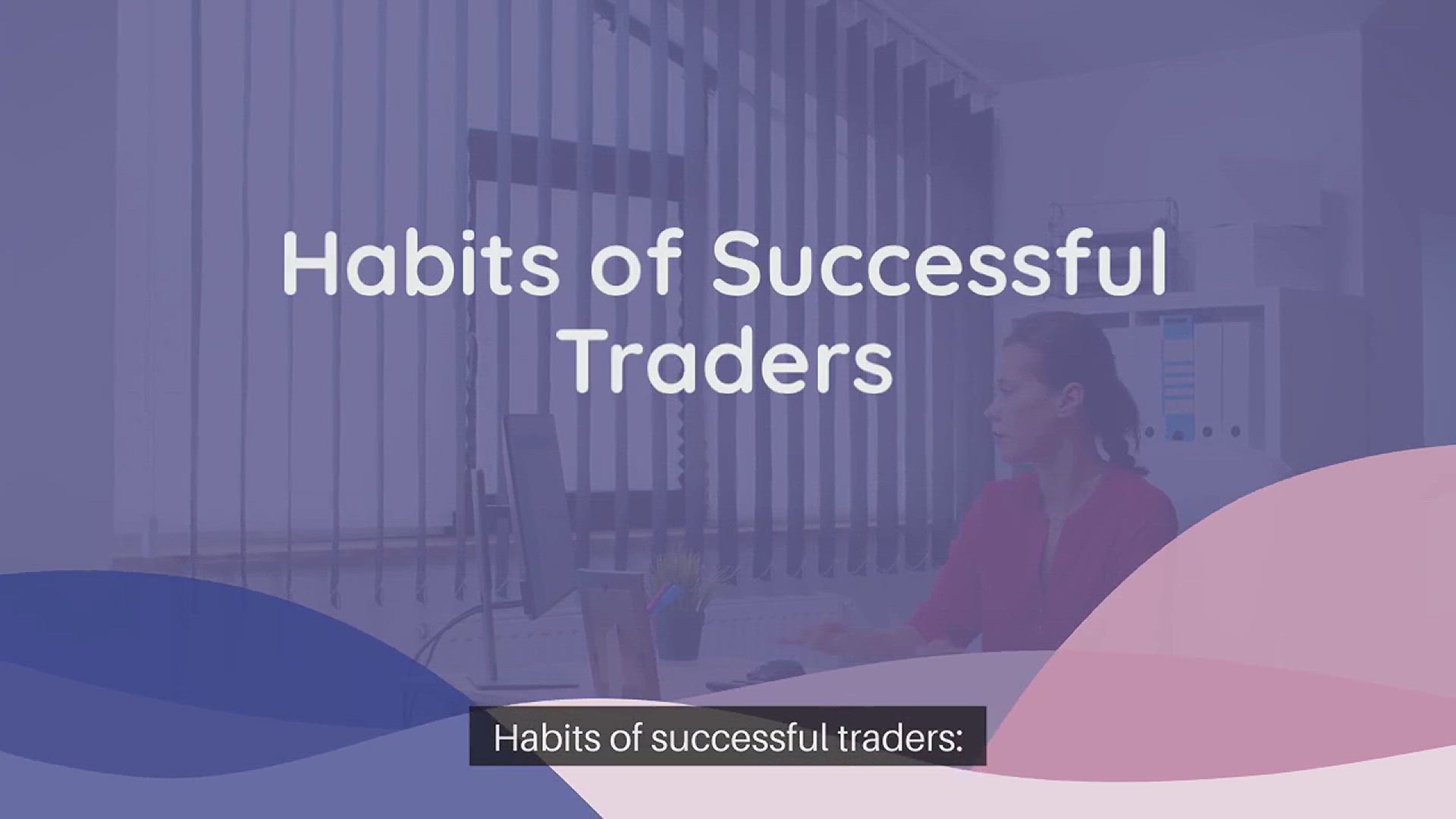 Habits of Successful Traders

Habits of successful traders: